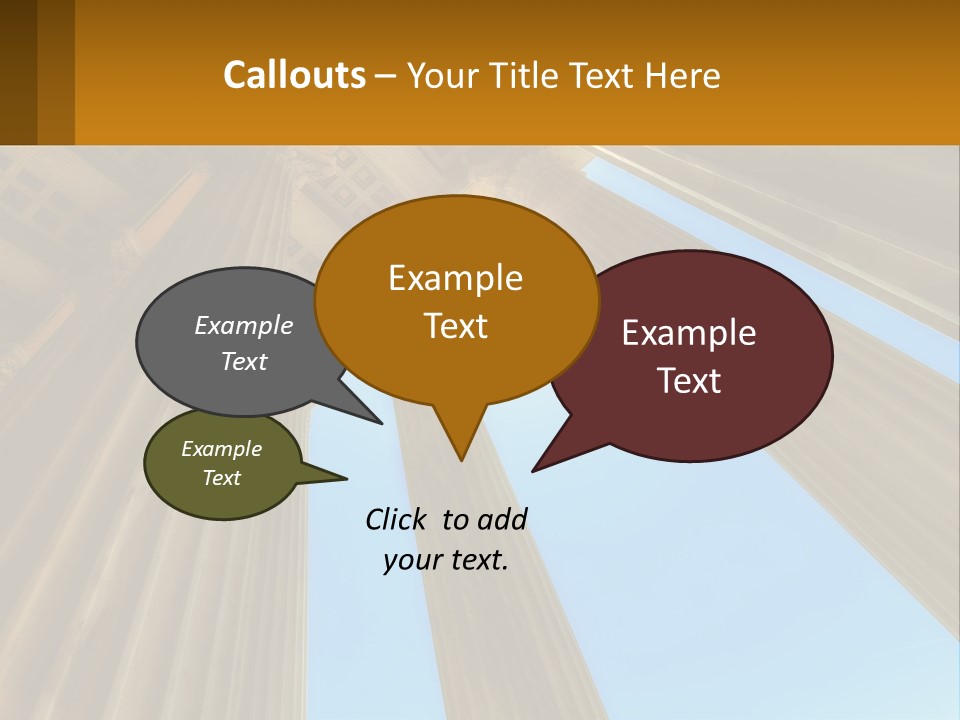 Callouts – Your Title Text Here

Example Text

Example Text

Example Text

Example Text

Click to add your text.